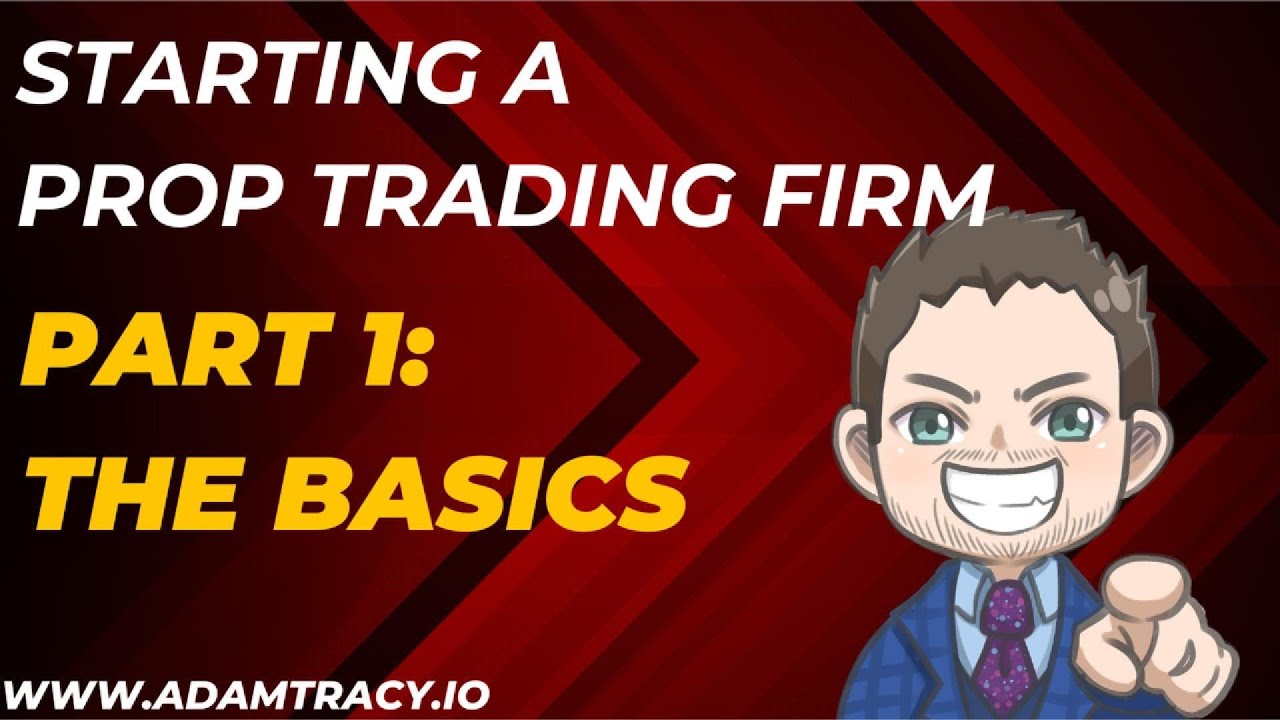 STARTING A PROP TRADING FIRM

PART 1: THE BASICS

WWW.ADAMTRACY.IO